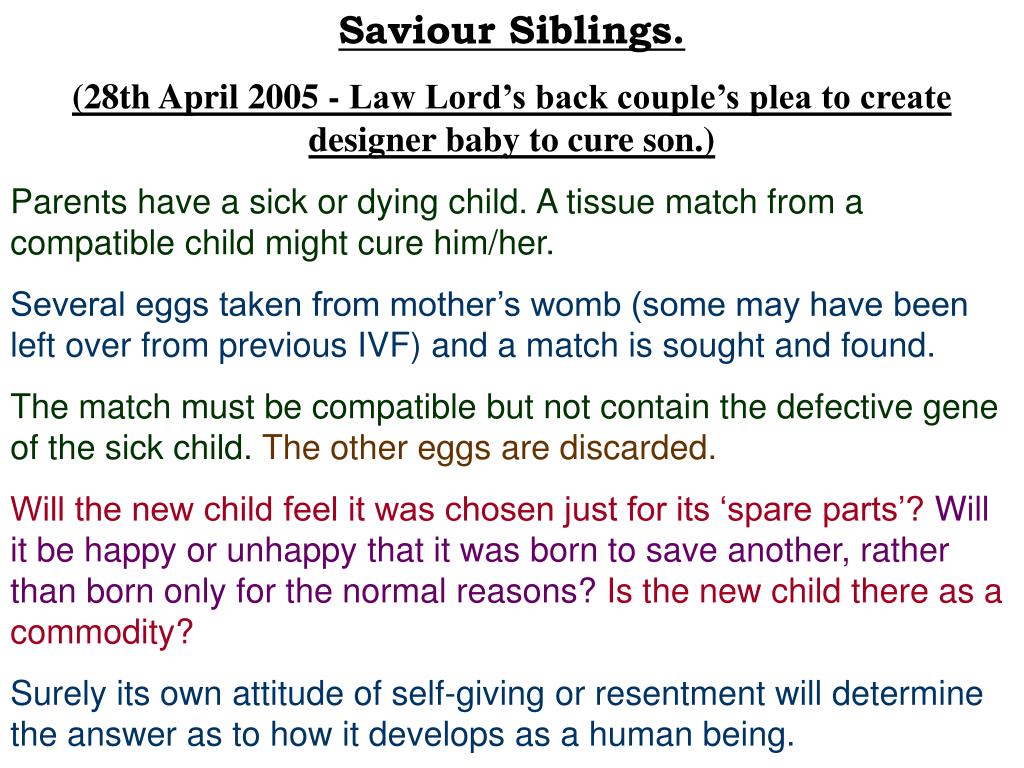 Saviour Siblings.

(28th April 2005 - Law Lord's back couple's plea to create designer baby to cure son.)

Parents have a sick or dying child. A tissue match from a compatible child might cure him/her.

Several eggs taken from mother's womb (some may have been left over from previous IVF) and a match is sought and found.

The match must be compatible but not contain the defective gene of the sick child. The other eggs are discarded.

Will the new child feel it was chosen just for its 'spare parts'? Will it be happy or unhappy that it was born to save another, rather than born only for the normal reasons? Is the new child there as a commodity?

Surely its own attitude of self-giving or resentment will determine the answer as to how it develops as a human being.